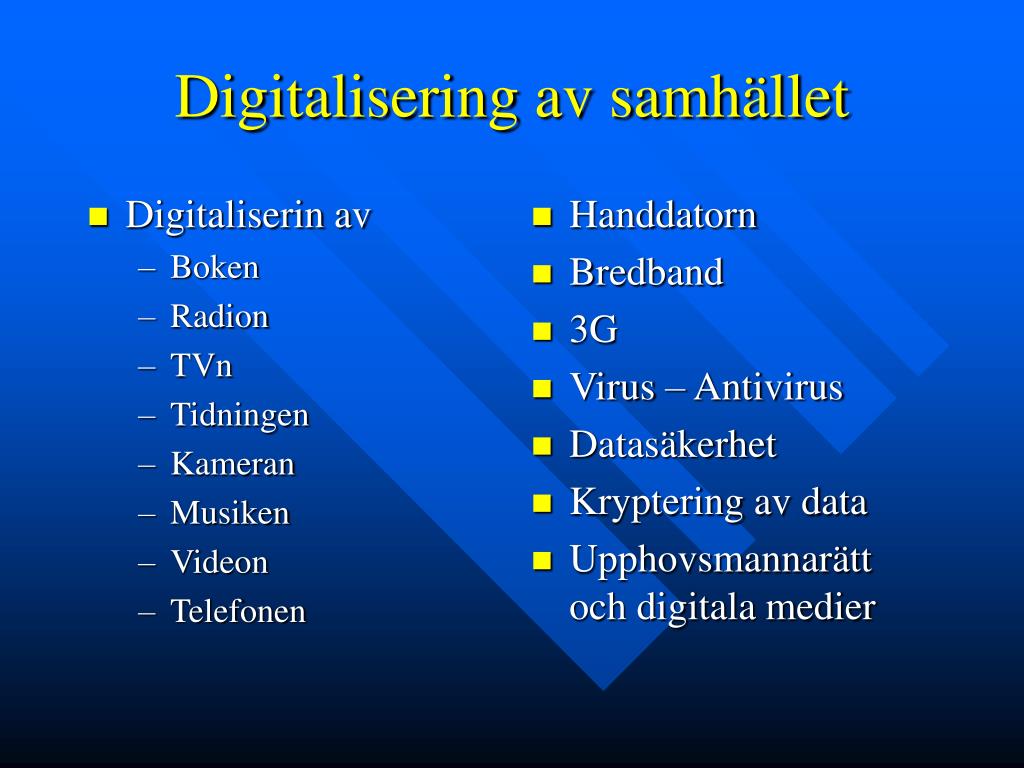 Digitalisering av samhället

- Digitaliserin av
  – Boken
  – Radion
  – TVn
  – Tidningen
  – Kameran
  – Musiken
  – Videon
  – Telefonen

- Handdatorn
- Bredband
- 3G
- Virus – Antivirus
- Datasäkerhet
- Kryptering av data
- Upphovsmannarätt och digitala medier